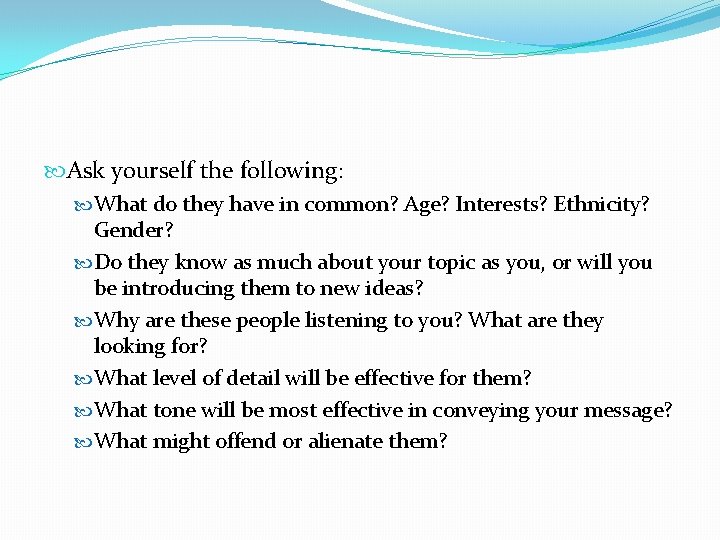 Ask yourself the following:

What do they have in common? Age? Interests? Ethnicity? Gender?

Do they know as much about your topic as you, or will you be introducing them to new ideas?

Why are these people listening to you? What are they looking for?

What level of detail will be effective for them?

What tone will be most effective in conveying your message?

What might offend or alienate them?